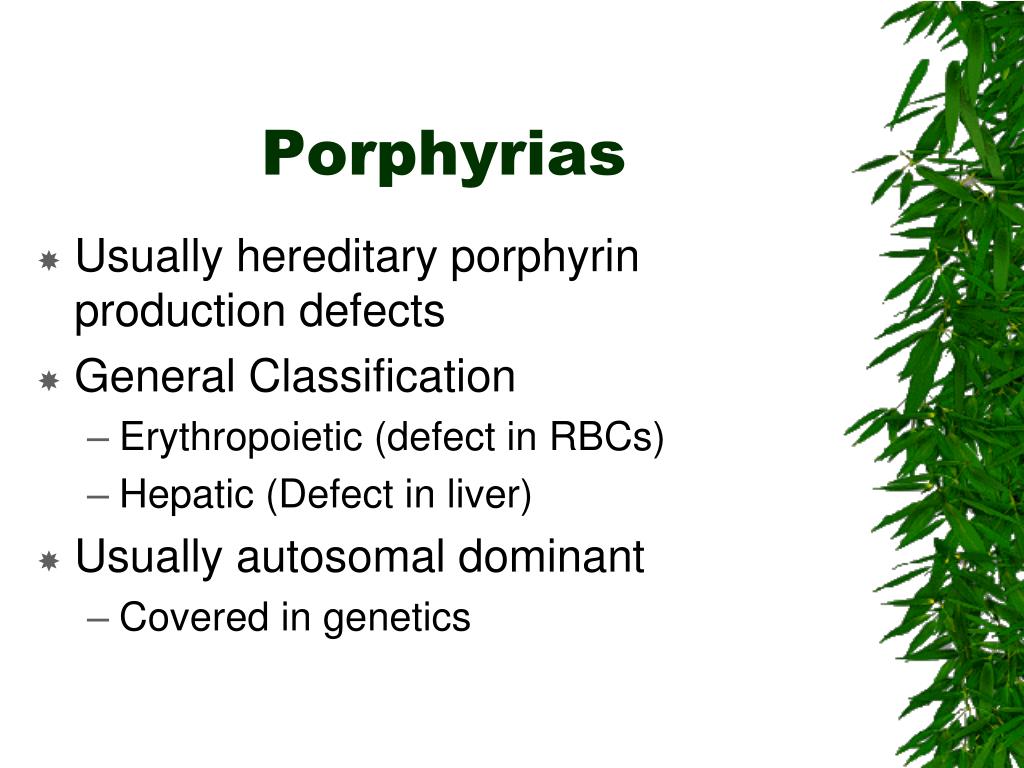 Porphyrias

Usually hereditary porphyrin production defects

General Classification

– Erythropoietic (defect in RBCs)

– Hepatic (Defect in liver)

Usually autosomal dominant

– Covered in genetics